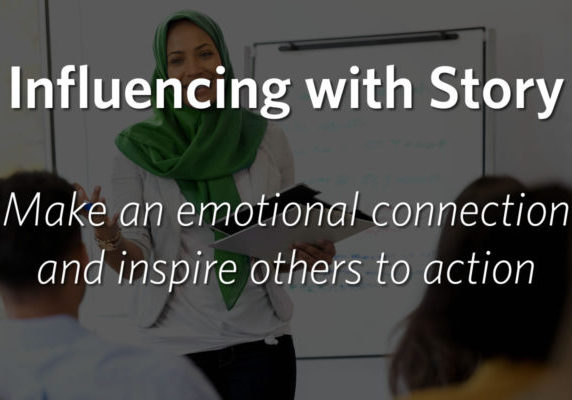 Influencing with Story

Make an emotional connection and inspire others to action